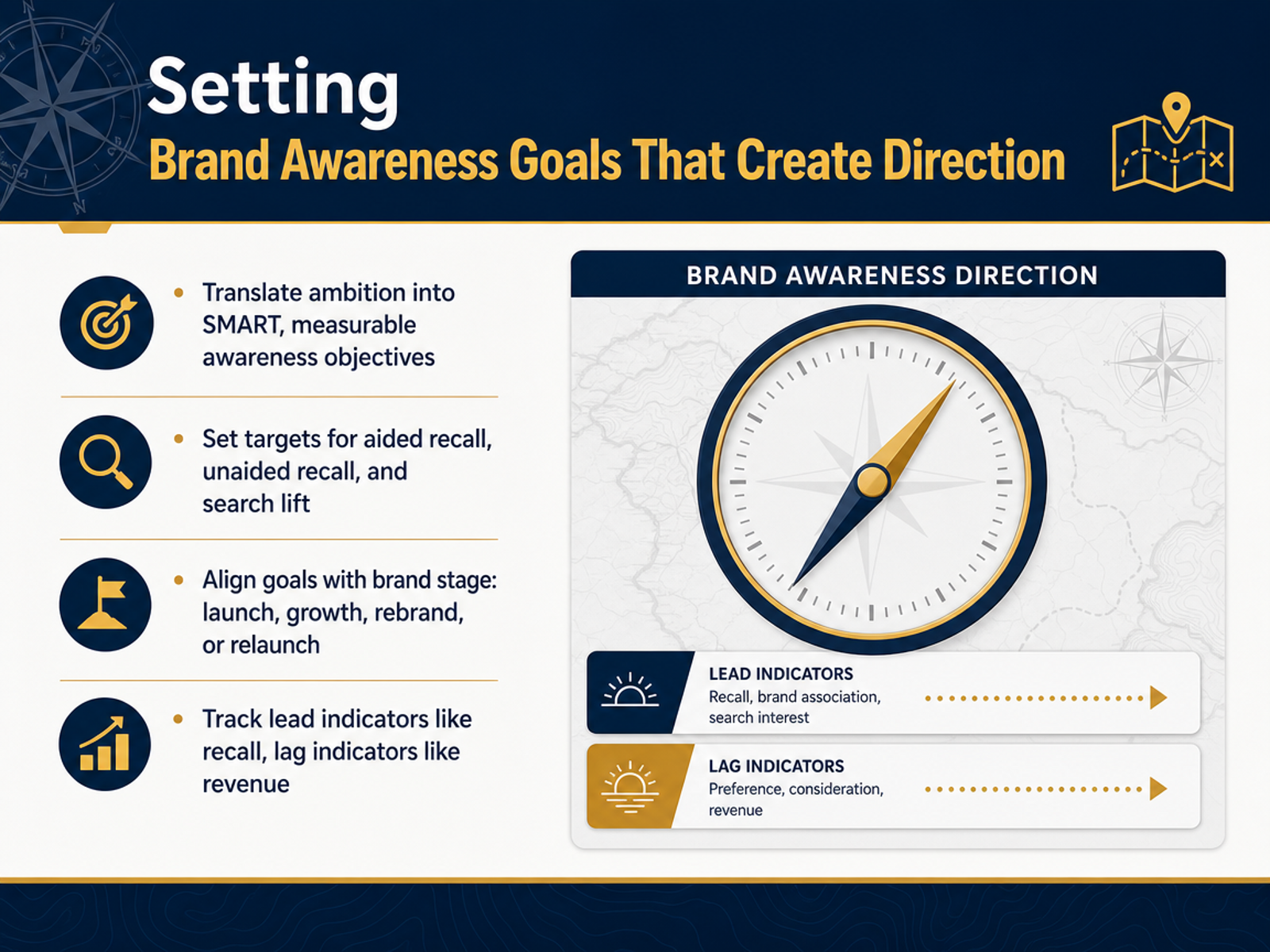 Setting
Brand Awareness Goals That Create Direction

• Translate ambition into SMART, measurable awareness objectives

• Set targets for aided recall, unaided recall, and search lift

• Align goals with brand stage: launch, growth, rebrand, or relaunch

• Track lead indicators like recall, lag indicators like revenue

BRAND AWARENESS DIRECTION

LEAD INDICATORS
Recall, brand association, search interest

LAG INDICATORS
Preference, consideration, revenue